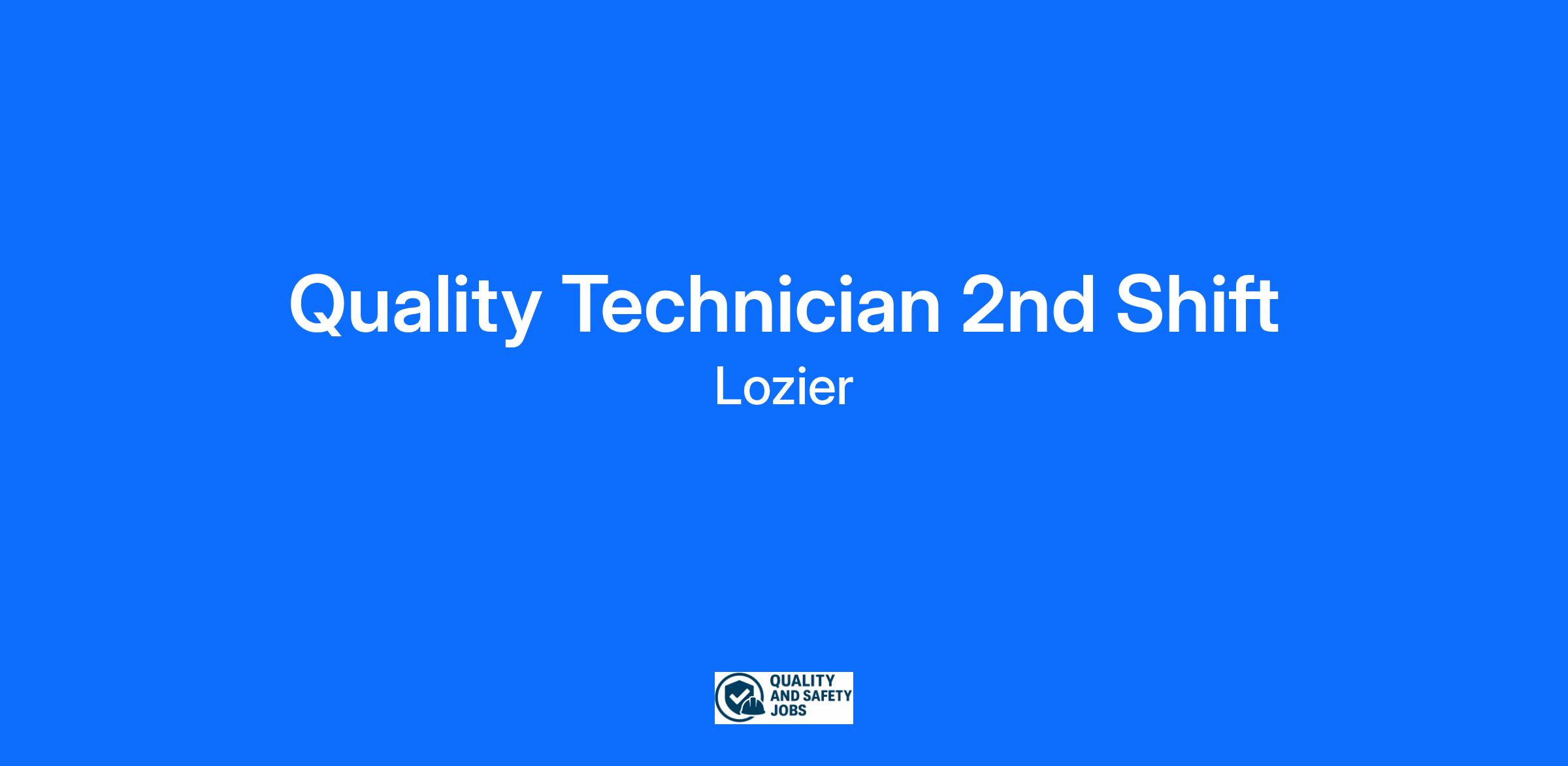 Quality Technician 2nd Shift
Lozier

QUALITY
AND SAFETY
JOBS